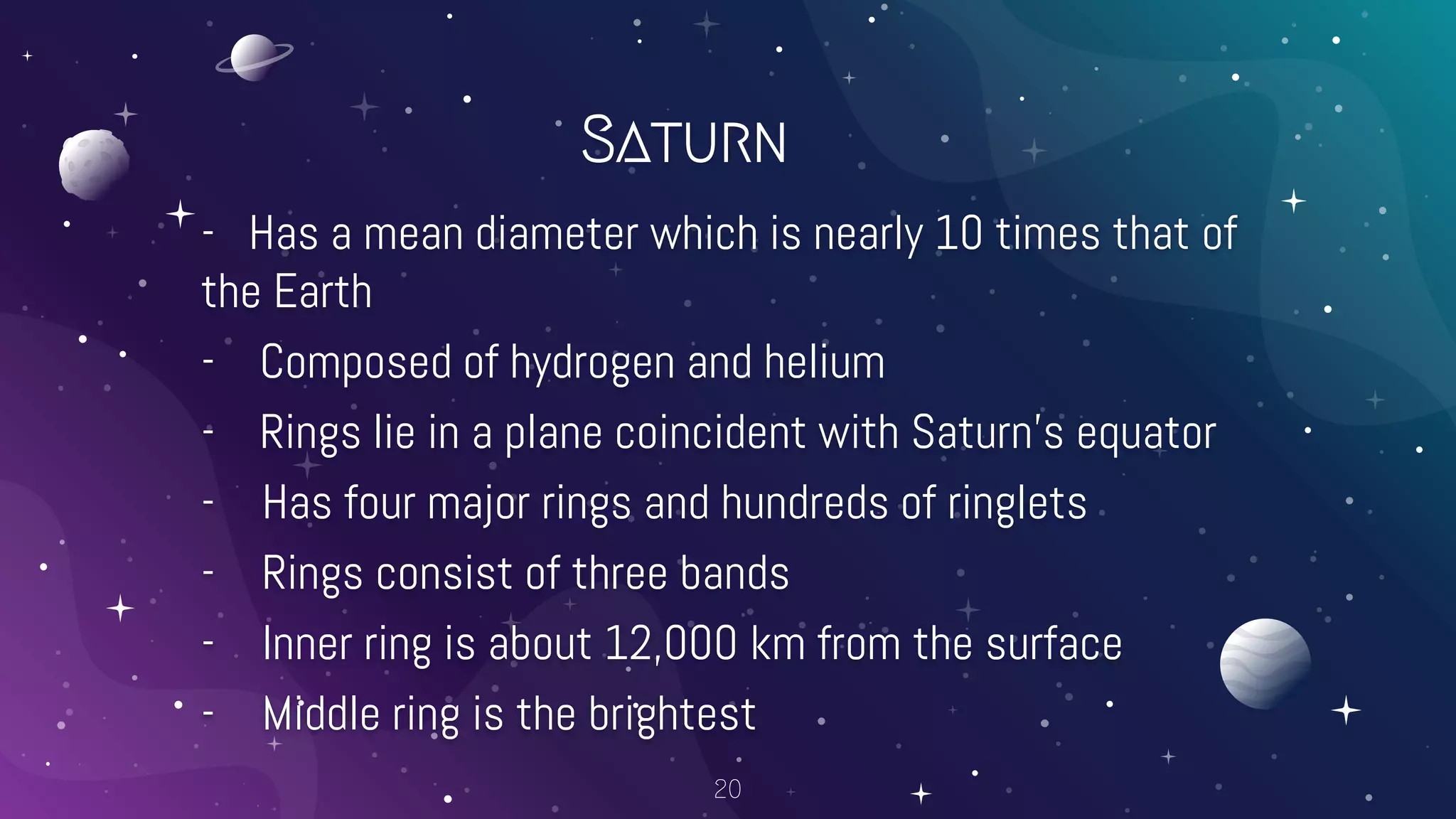 SATURN

- Has a mean diameter which is nearly 10 times that of the Earth
- Composed of hydrogen and helium
- Rings lie in a plane coincident with Saturn's equator
- Has four major rings and hundreds of ringlets
- Rings consist of three bands
- Inner ring is about 12,000 km from the surface
- Middle ring is the brightest

20